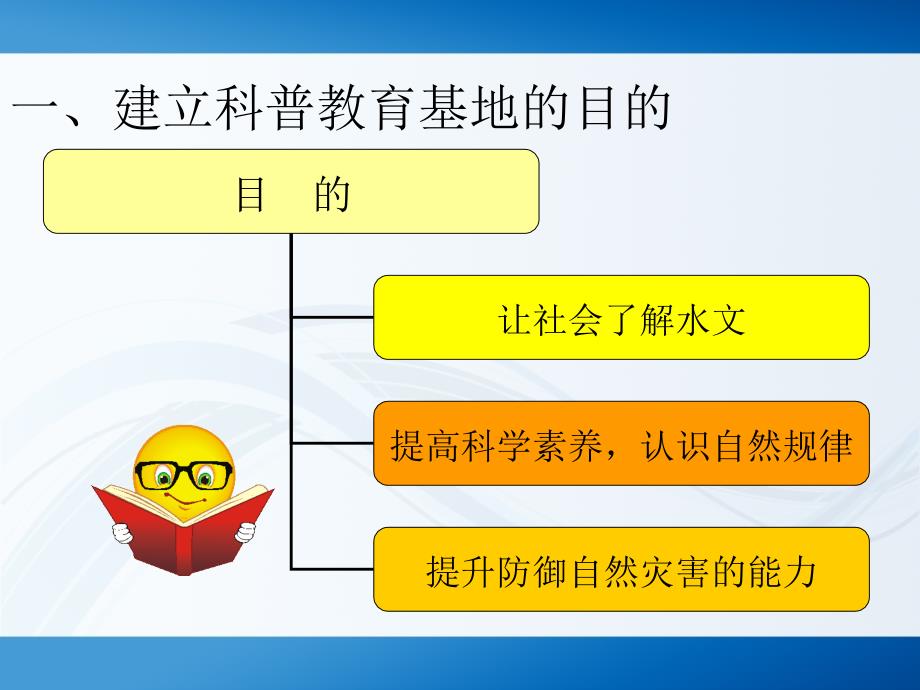 一、建立科普教育基地的目的

目　的

让社会了解水文

提高科学素养，认识自然规律

提升防御自然灾害的能力